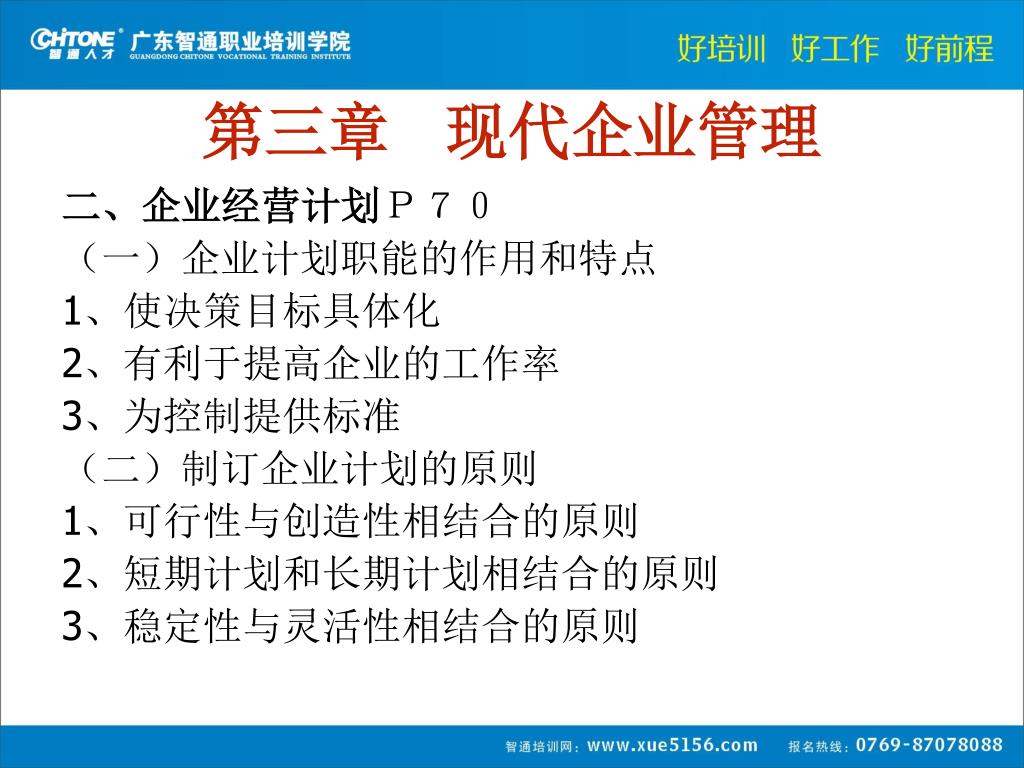 CHITONE 智通人才 广东智通职业培训学院 GUANGDONG CHITONE VOCATIONAL TRAINING INSTITUTE

好培训 好工作 好前程

第三章 现代企业管理

二、企业经营计划P70

（一）企业计划职能的作用和特点

1、使决策目标具体化

2、有利于提高企业的工作率

3、为控制提供标准

（二）制订企业计划的原则

1、可行性与创造性相结合的原则

2、短期计划和长期计划相结合的原则

3、稳定性与灵活性相结合的原则

智通培训网：www.xue5156.com 报名热线：0769-87078088